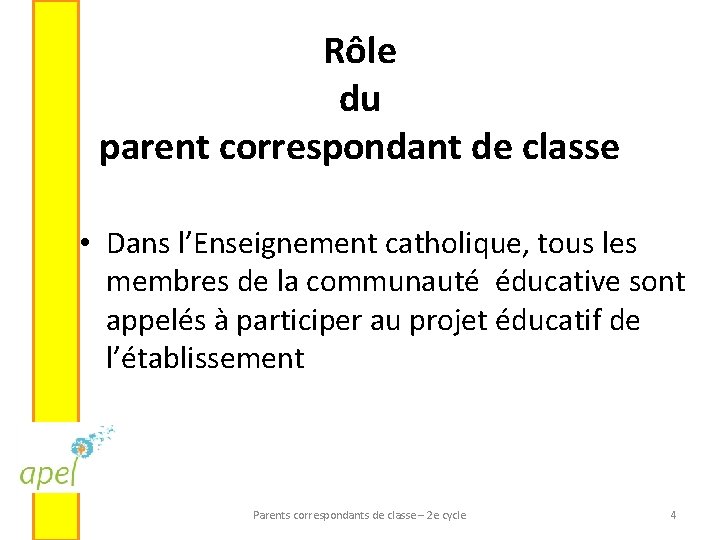 Rôle
du
parent correspondant de classe

• Dans l'Enseignement catholique, tous les membres de la communauté éducative sont appelés à participer au projet éducatif de l'établissement

apel

Parents correspondants de classe – 2e cycle

4